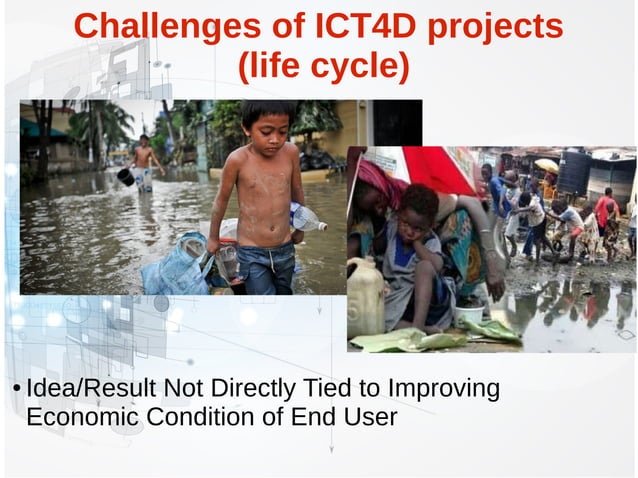 Challenges of ICT4D projects (life cycle)

• Idea/Result Not Directly Tied to Improving Economic Condition of End User